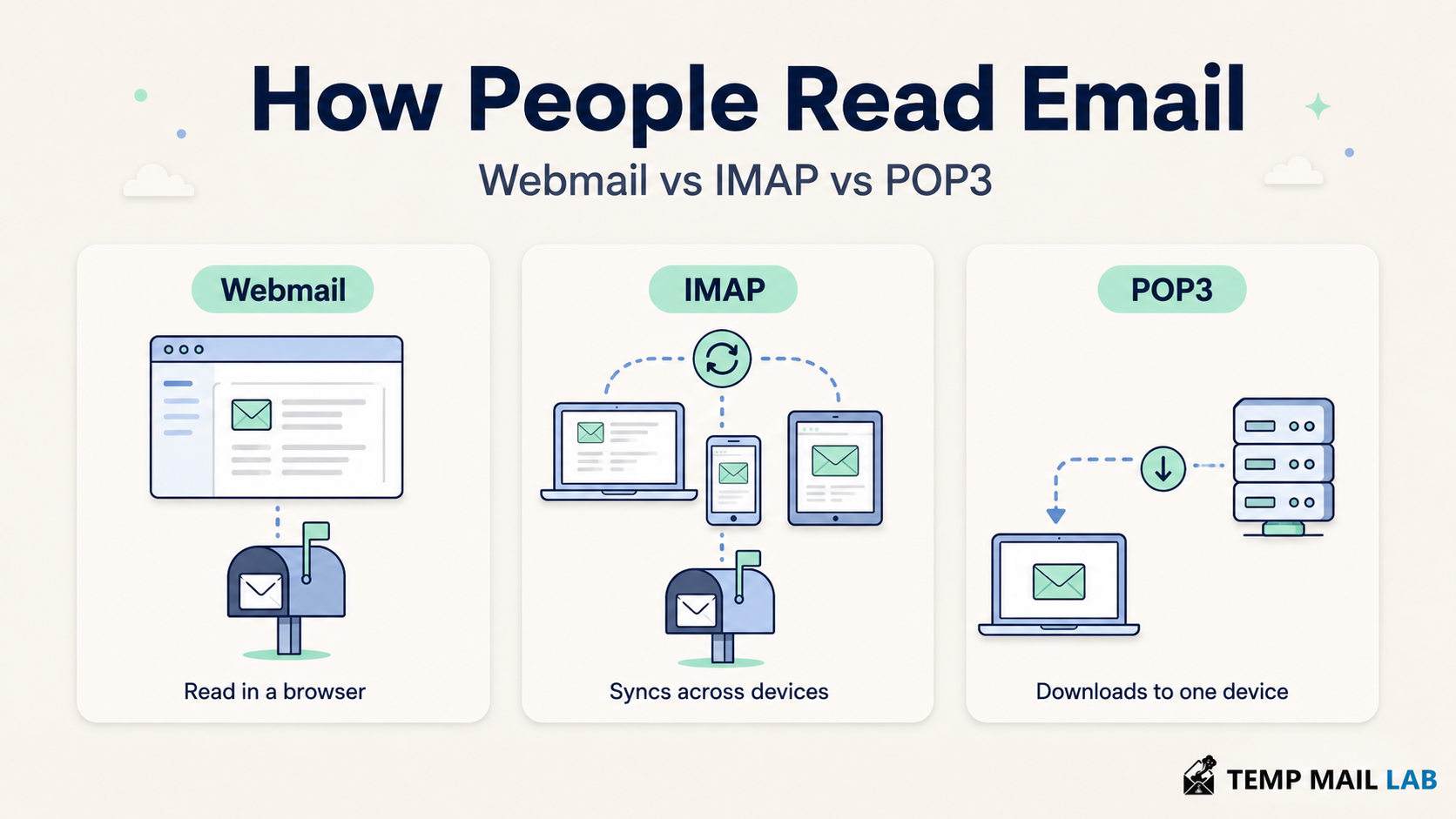 How People Read Email

Webmail vs IMAP vs POP3

Webmail

Read in a browser

IMAP

Syncs across devices

POP3

Downloads to one device

TEMP MAIL LAB